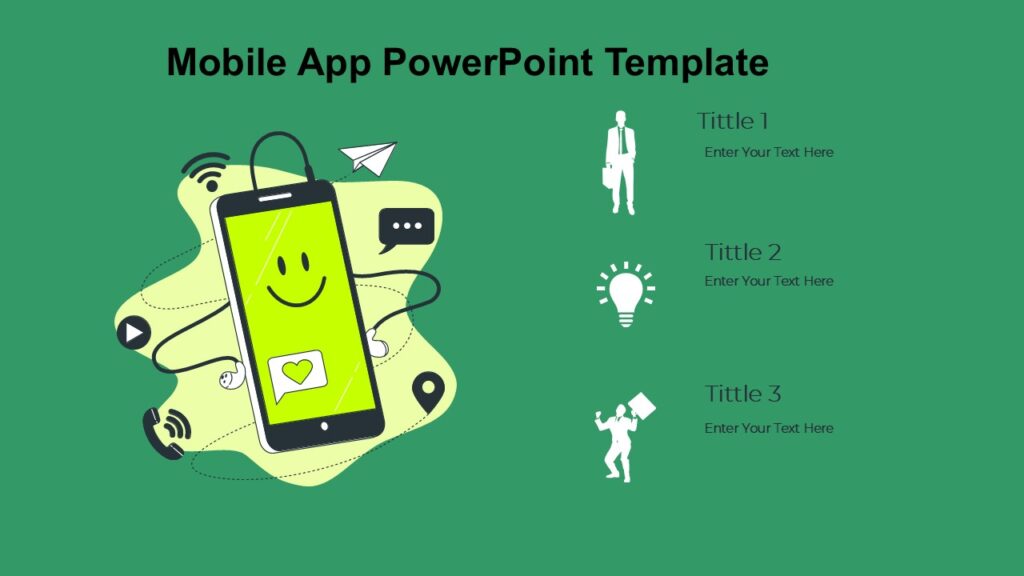 Mobile App PowerPoint Template

Tittle 1

Enter Your Text Here

Tittle 2

Enter Your Text Here

Tittle 3

Enter Your Text Here